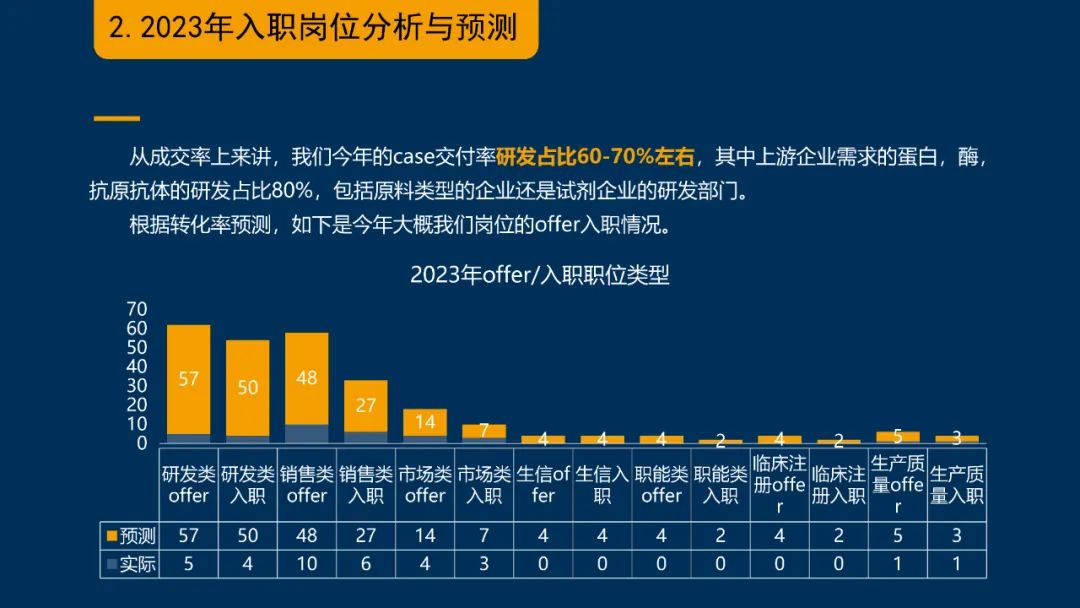 2. 2023年入职岗位分析与预测

从成交率上来讲，我们今年的case交付率研发占比60-70%左右，其中上游企业需求的蛋白，酶，抗原抗体的研发占比80%，包括原料类型的企业还是试剂企业的研发部门。

根据转化率预测，如下是今年大概我们岗位的offer入职情况。

2023年offer/入职职位类型

70
60
50
40
30
20
10
0

57 50 48 27 14 7 4 4 4 2 4 2 5 3

| | 研发类offer | 研发类入职 | 销售类offer | 销售类入职 | 市场类offer | 市场类入职 | 生信offer | 生信入职 | 职能类offer | 职能类入职 | 临床注册offer | 临床注册入职 | 生产质量offer | 生产质量入职 |
|---|---|---|---|---|---|---|---|---|---|---|---|---|---|---|
| 预测 | 57 | 50 | 48 | 27 | 14 | 7 | 4 | 4 | 4 | 2 | 4 | 2 | 5 | 3 |
| 实际 | 5 | 4 | 10 | 6 | 4 | 3 | 0 | 0 | 0 | 0 | 0 | 0 | 1 | 1 |